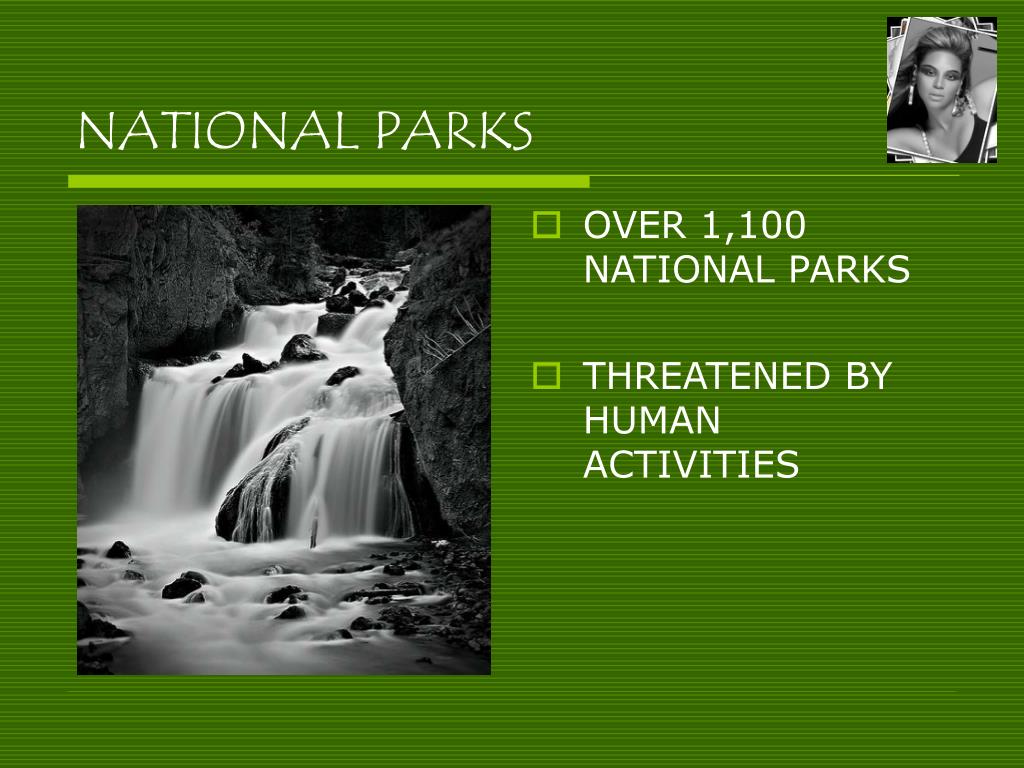 NATIONAL PARKS

OVER 1,100 NATIONAL PARKS

THREATENED BY HUMAN ACTIVITIES